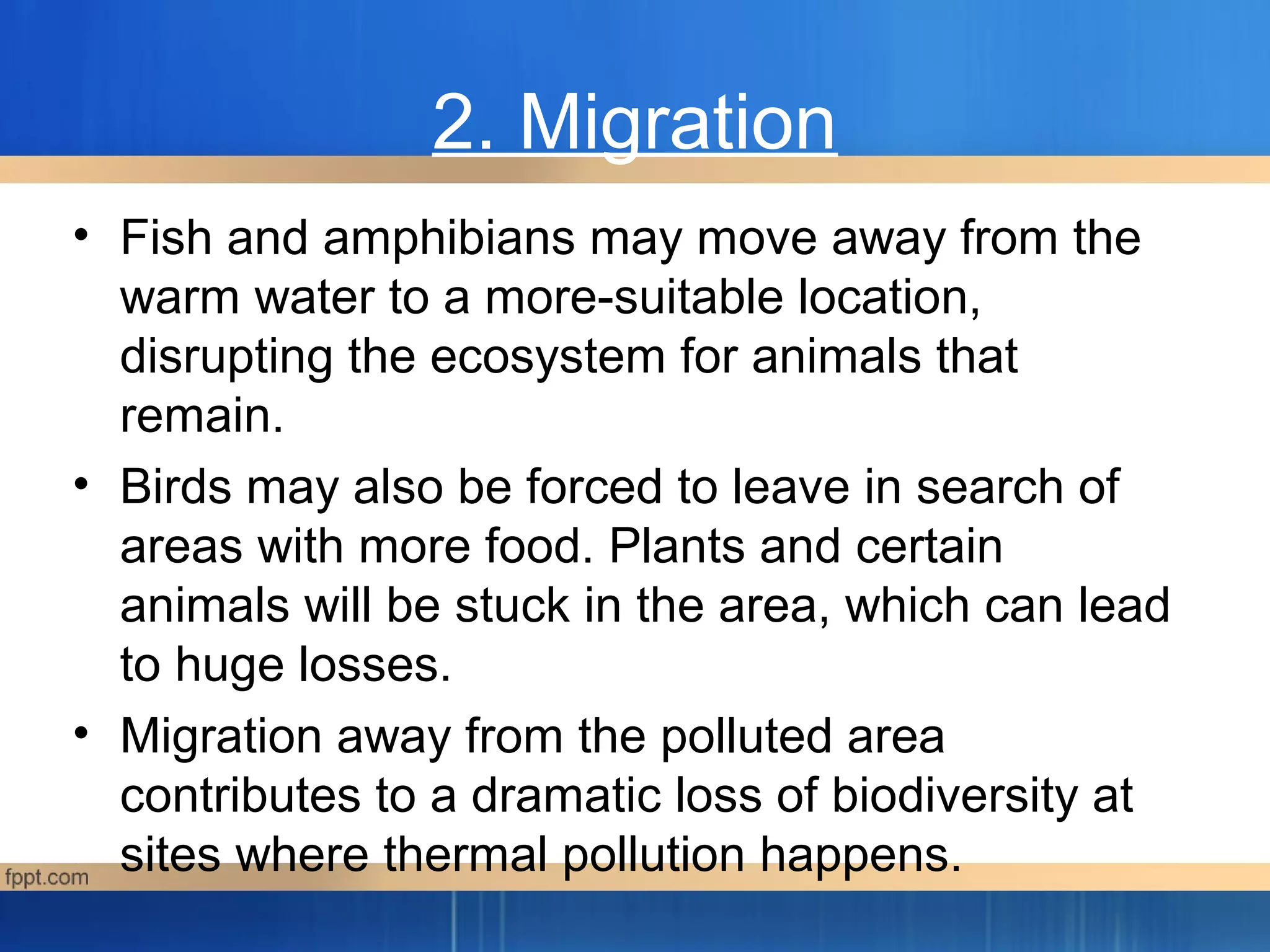 2. Migration

• Fish and amphibians may move away from the warm water to a more-suitable location, disrupting the ecosystem for animals that remain.

• Birds may also be forced to leave in search of areas with more food. Plants and certain animals will be stuck in the area, which can lead to huge losses.

• Migration away from the polluted area contributes to a dramatic loss of biodiversity at sites where thermal pollution happens.

fppt.com